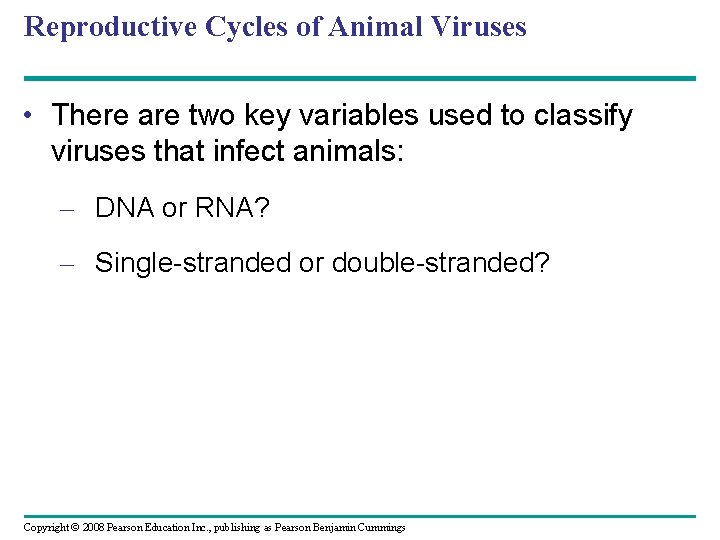 Reproductive Cycles of Animal Viruses

• There are two key variables used to classify viruses that infect animals:

– DNA or RNA?

– Single-stranded or double-stranded?

Copyright © 2008 Pearson Education Inc., publishing as Pearson Benjamin Cummings